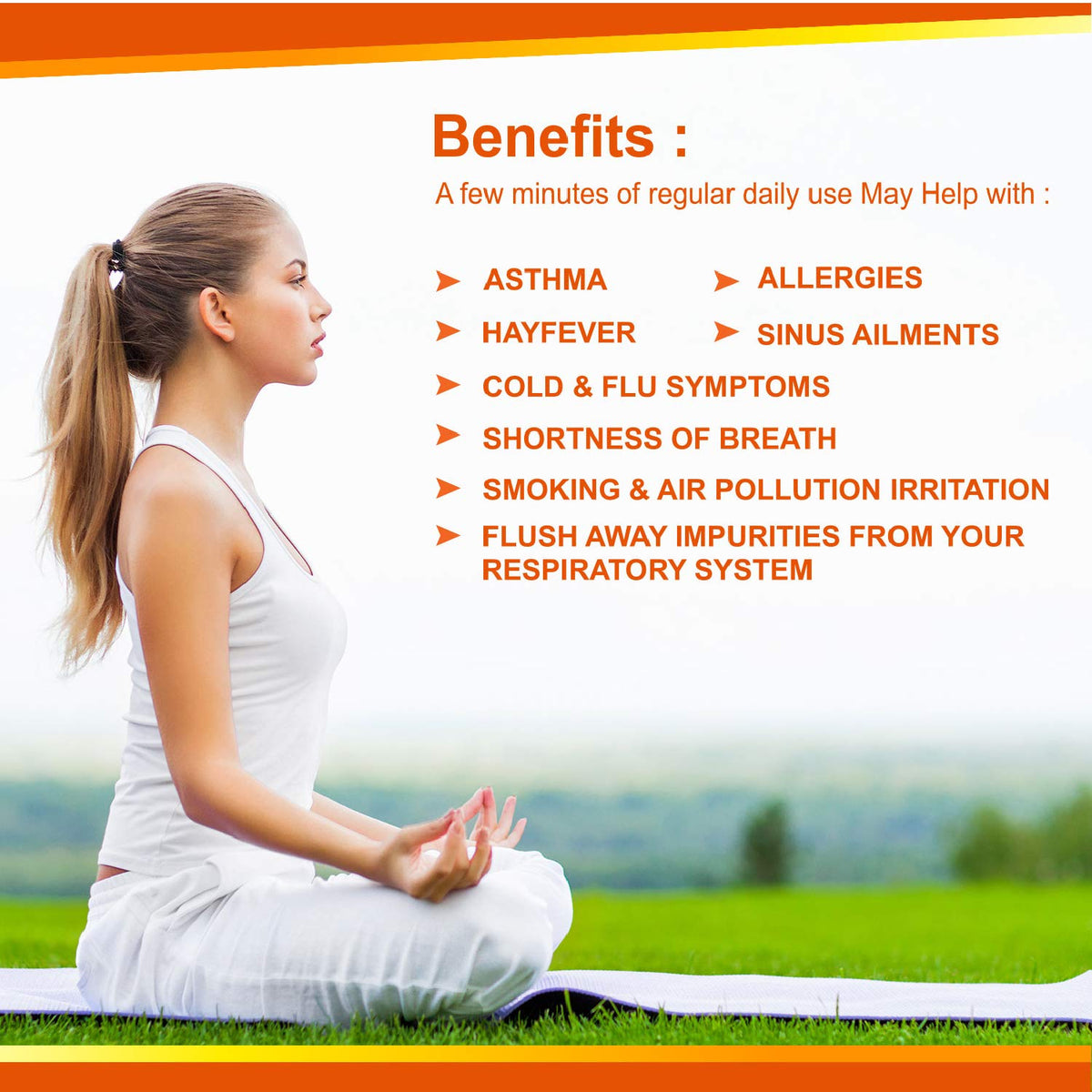 Benefits :

A few minutes of regular daily use May Help with :

➤ ASTHMA
➤ ALLERGIES
➤ HAYFEVER
➤ SINUS AILMENTS
➤ COLD & FLU SYMPTOMS
➤ SHORTNESS OF BREATH
➤ SMOKING & AIR POLLUTION IRRITATION
➤ FLUSH AWAY IMPURITIES FROM YOUR RESPIRATORY SYSTEM